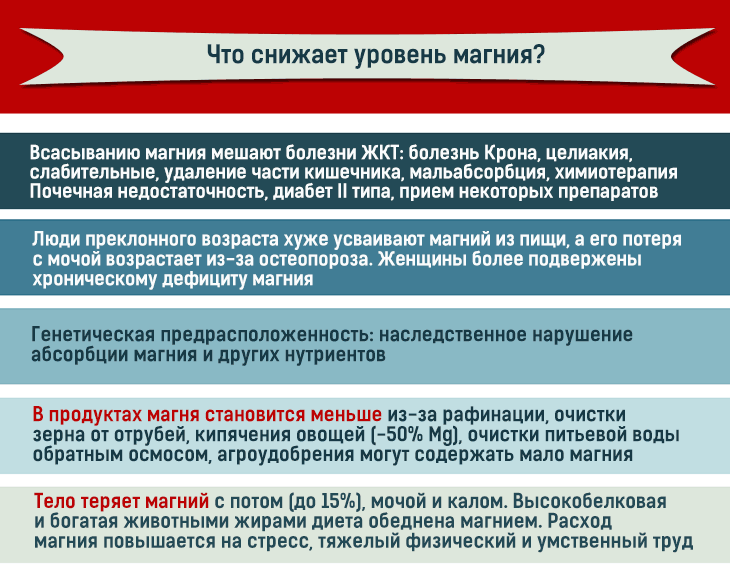 Что снижает уровень магния?

Всасыванию магния мешают болезни ЖКТ: болезнь Крона, целиакия, слабительные, удаление части кишечника, мальабсорбция, химиотерапия Почечная недостаточность, диабет II типа, прием некоторых препаратов

Люди преклонного возраста хуже усваивают магний из пищи, а его потеря с мочой возрастает из-за остеопороза. Женщины более подвержены хроническому дефициту магния

Генетическая предрасположенность: наследственное нарушение абсорбции магния и других нутриентов

В продуктах магня становится меньше из-за рафинации, очистки зерна от отрубей, кипячения овощей (-50% Mg), очистки питьевой воды обратным осмосом, агроудобрения могут содержать мало магния

Тело теряет магний с потом (до 15%), мочой и калом. Высокобелковая и богатая животными жирами диета обеднена магнием. Расход магния повышается на стресс, тяжелый физический и умственный труд